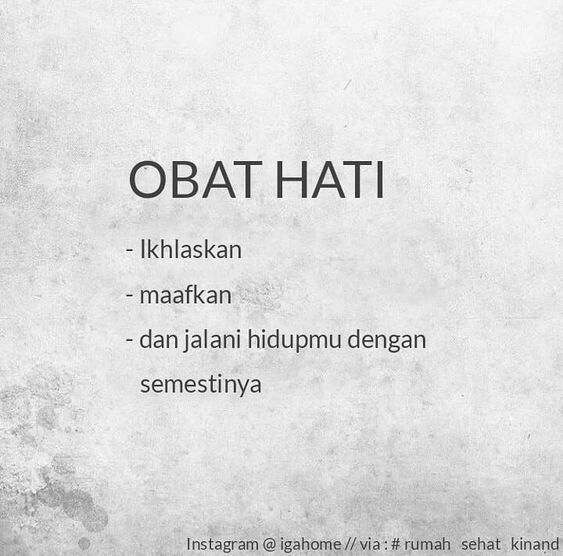 OBAT HATI

- Ikhlaskan
- maafkan
- dan jalani hidupmu dengan semestinya

Instagram @ igahome // via : # rumah sehat kinand